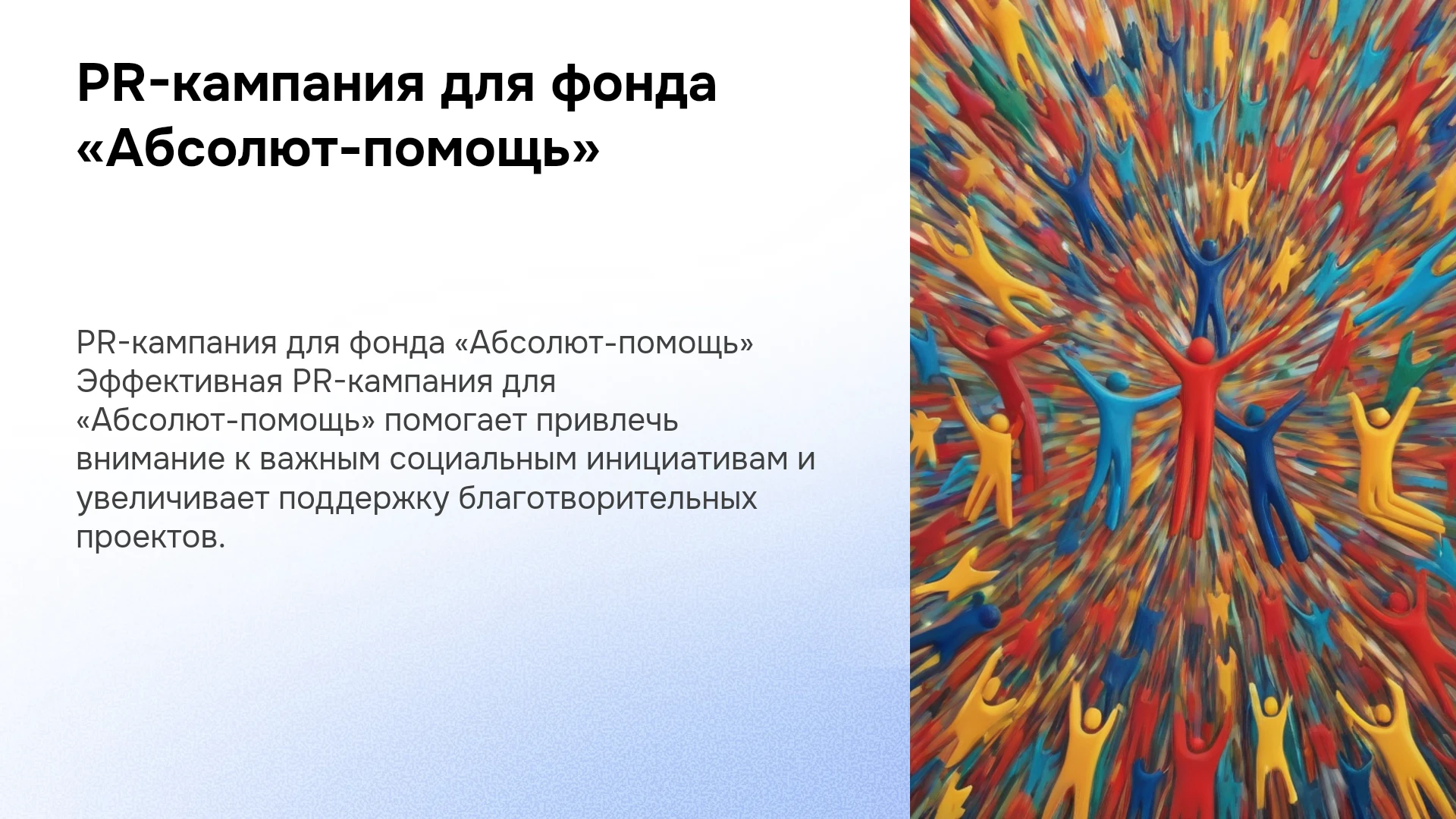 PR-кампания для фонда «Абсолют-помощь»

PR-кампания для фонда «Абсолют-помощь» Эффективная PR-кампания для «Абсолют-помощь» помогает привлечь внимание к важным социальным инициативам и увеличивает поддержку благотворительных проектов.